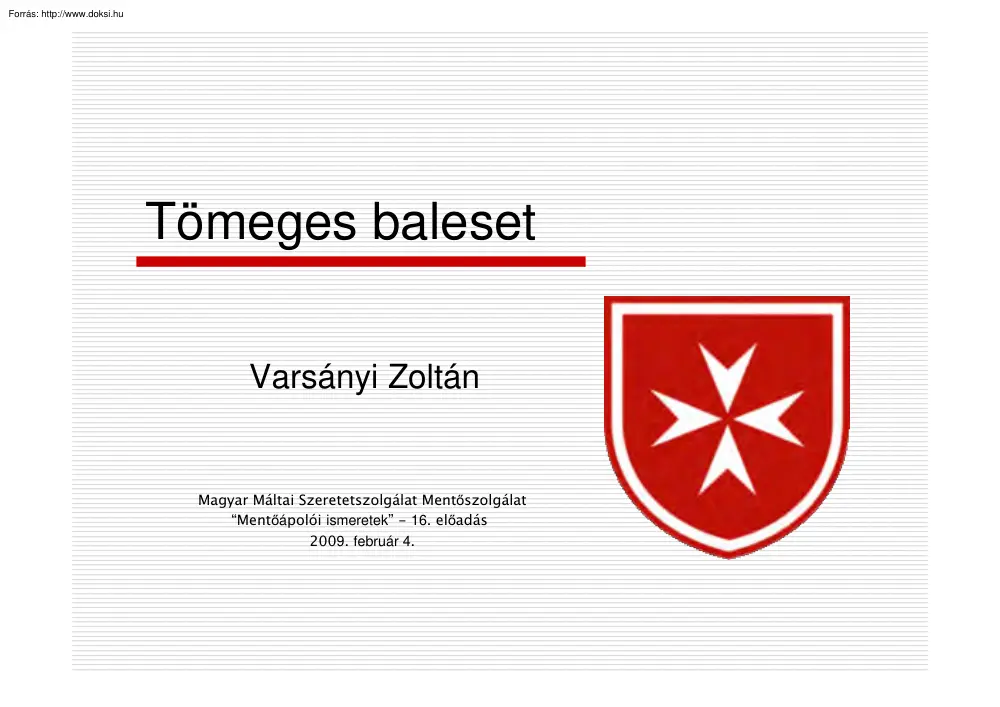 Forrás: http://www.doksi.hu

Tömeges baleset

Varsányi Zoltán

Magyar Máltai Szeretetszolgálat Mentőszolgálat
"Mentőápolói ismeretek" – 16. előadás
2009. február 4.